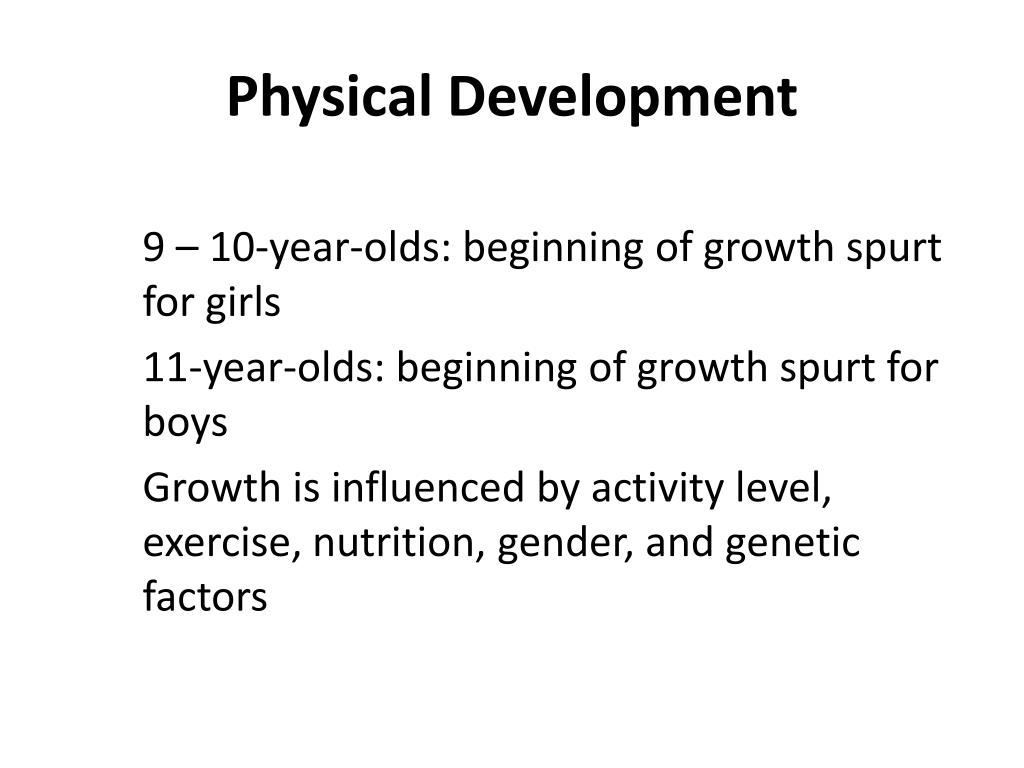 Physical Development

9 – 10-year-olds: beginning of growth spurt for girls

11-year-olds: beginning of growth spurt for boys

Growth is influenced by activity level, exercise, nutrition, gender, and genetic factors